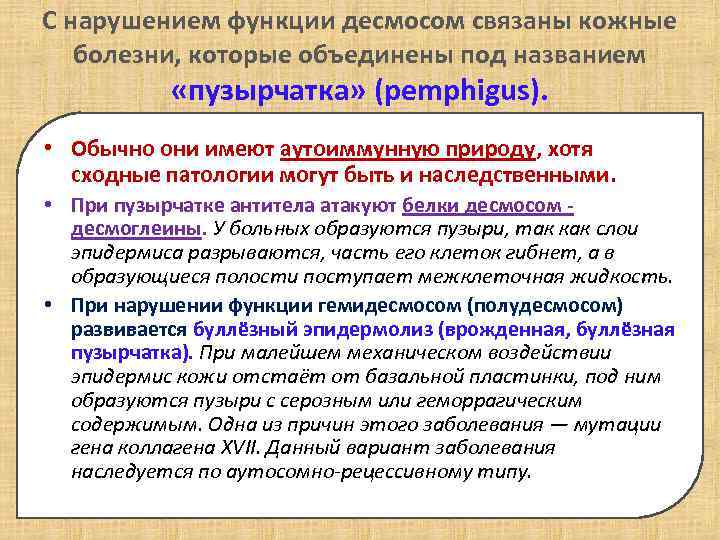 С нарушением функции десмосом связаны кожные болезни, которые объединены под названием «пузырчатка» (pemphigus).

• Обычно они имеют аутоиммунную природу, хотя сходные патологии могут быть и наследственными.

• При пузырчатке антитела атакуют белки десмосом - десмоглеины. У больных образуются пузыри, так как слои эпидермиса разрываются, часть его клеток гибнет, а в образующиеся полости поступает межклеточная жидкость.

• При нарушении функции гемидесмосом (полудесмосом) развивается буллёзный эпидермолиз (врожденная, буллёзная пузырчатка). При малейшем механическом воздействии эпидермис кожи отстаёт от базальной пластинки, под ним образуются пузыри с серозным или геморрагическим содержимым. Одна из причин этого заболевания — мутации гена коллагена XVII. Данный вариант заболевания наследуется по аутосомно-рецессивному типу.